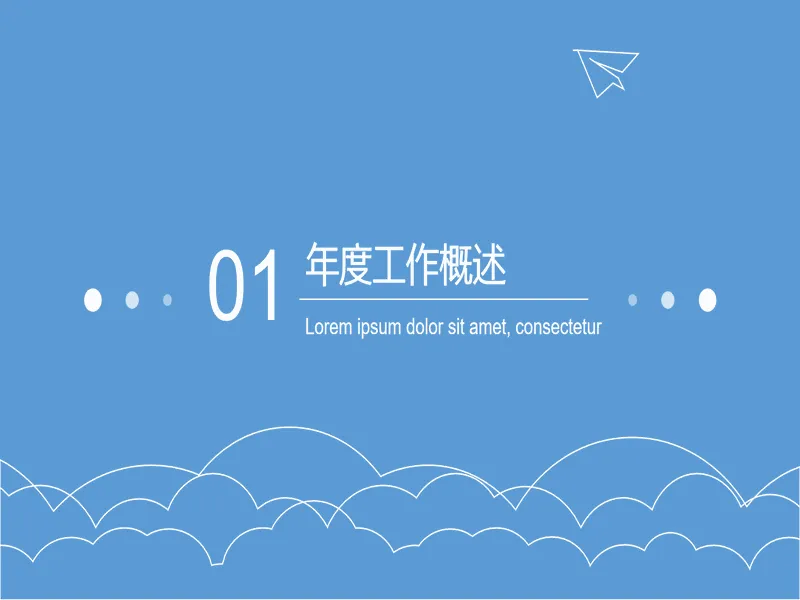 01 年度工作概述

Lorem ipsum dolor sit amet, consectetur